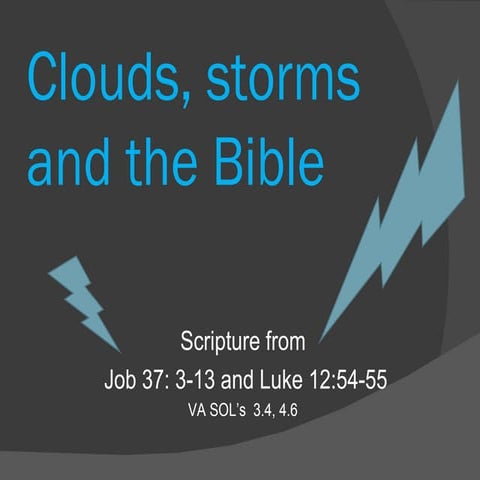 Clouds, storms and the Bible

Scripture from
Job 37: 3-13 and Luke 12:54-55
VA SOL's 3.4, 4.6